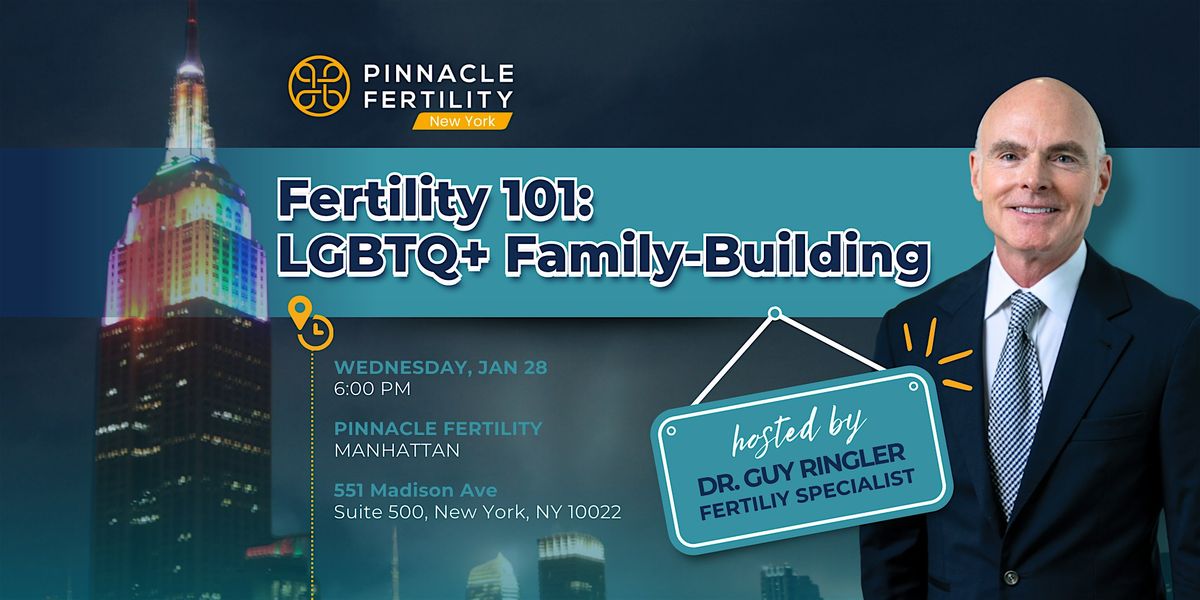 PINNACLE FERTILITY
New York

Fertility 101:
LGBTQ+ Family-Building

WEDNESDAY, JAN 28
6:00 PM

PINNACLE FERTILITY
MANHATTAN

551 Madison Ave
Suite 500, New York, NY 10022

hosted by
DR. GUY RINGLER
FERTILIY SPECIALIST